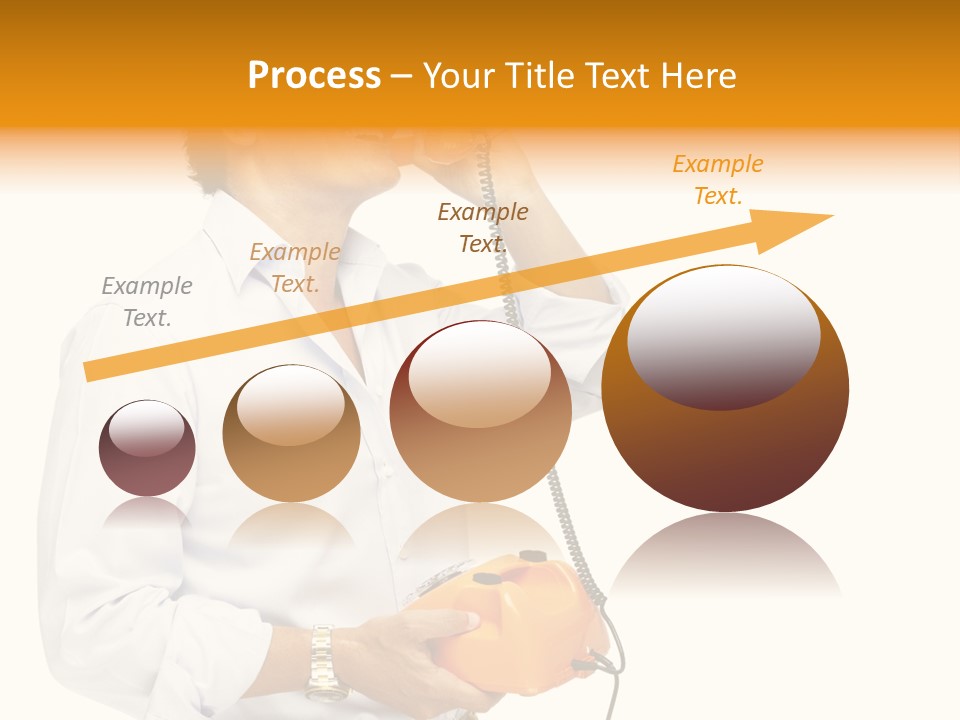 Process – Your Title Text Here

Example Text.

Example Text.

Example Text.

Example Text.